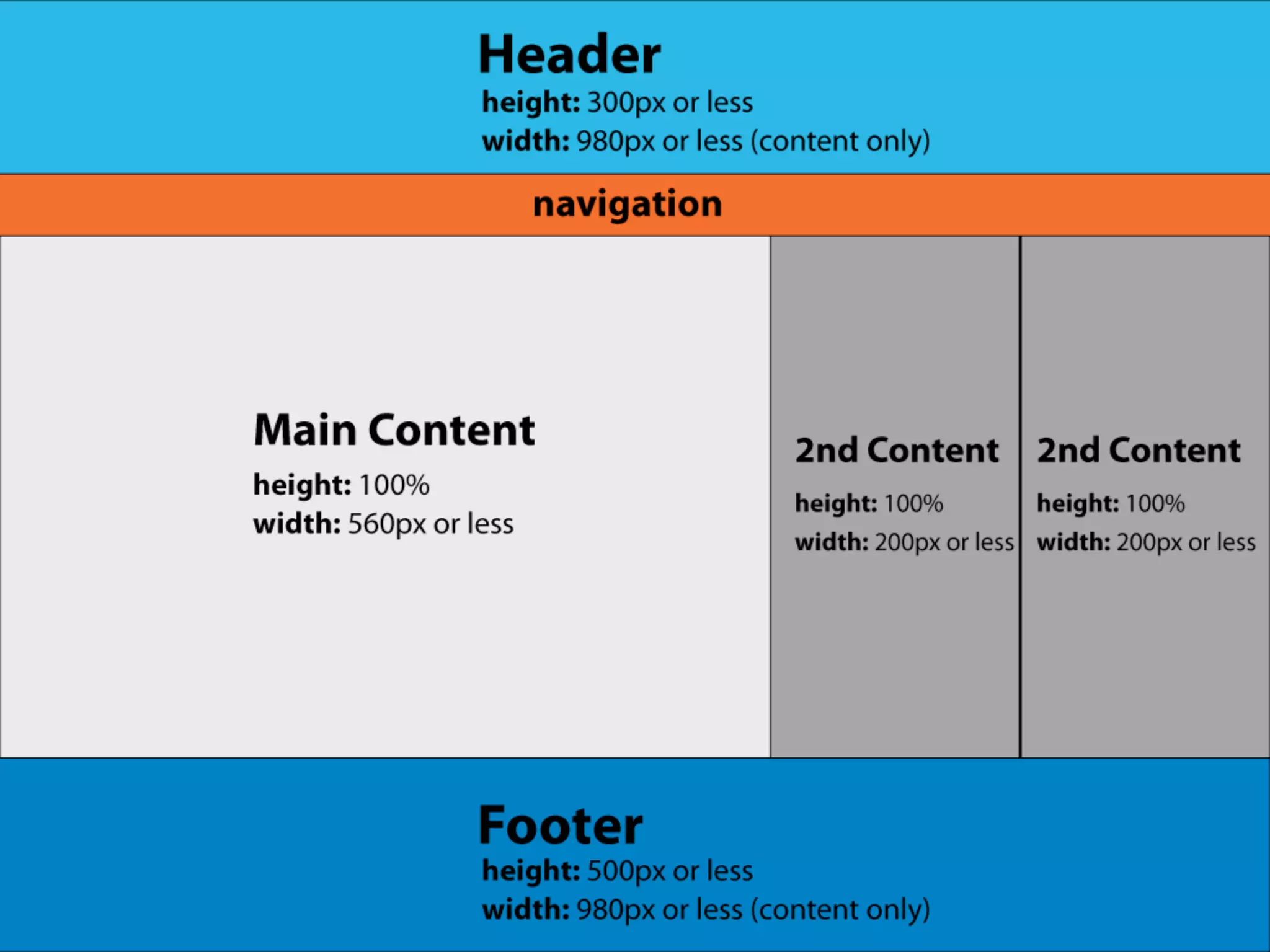 Header
height: 300px or less
width: 980px or less (content only)

navigation

Main Content
height: 100%
width: 560px or less

2nd Content
height: 100%
width: 200px or less

2nd Content
height: 100%
width: 200px or less

Footer
height: 500px or less
width: 980px or less (content only)